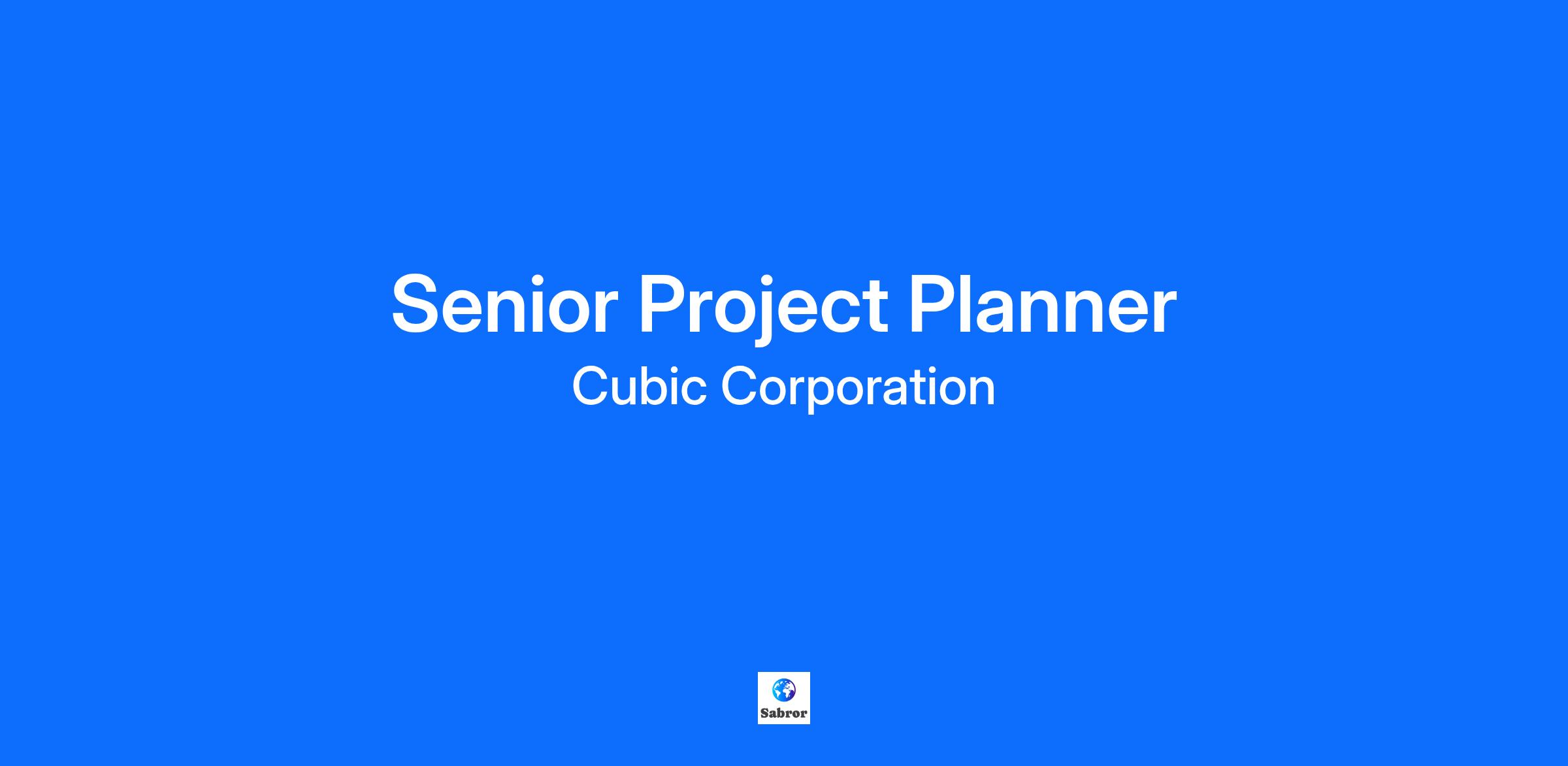 Senior Project Planner

Cubic Corporation

Sabror